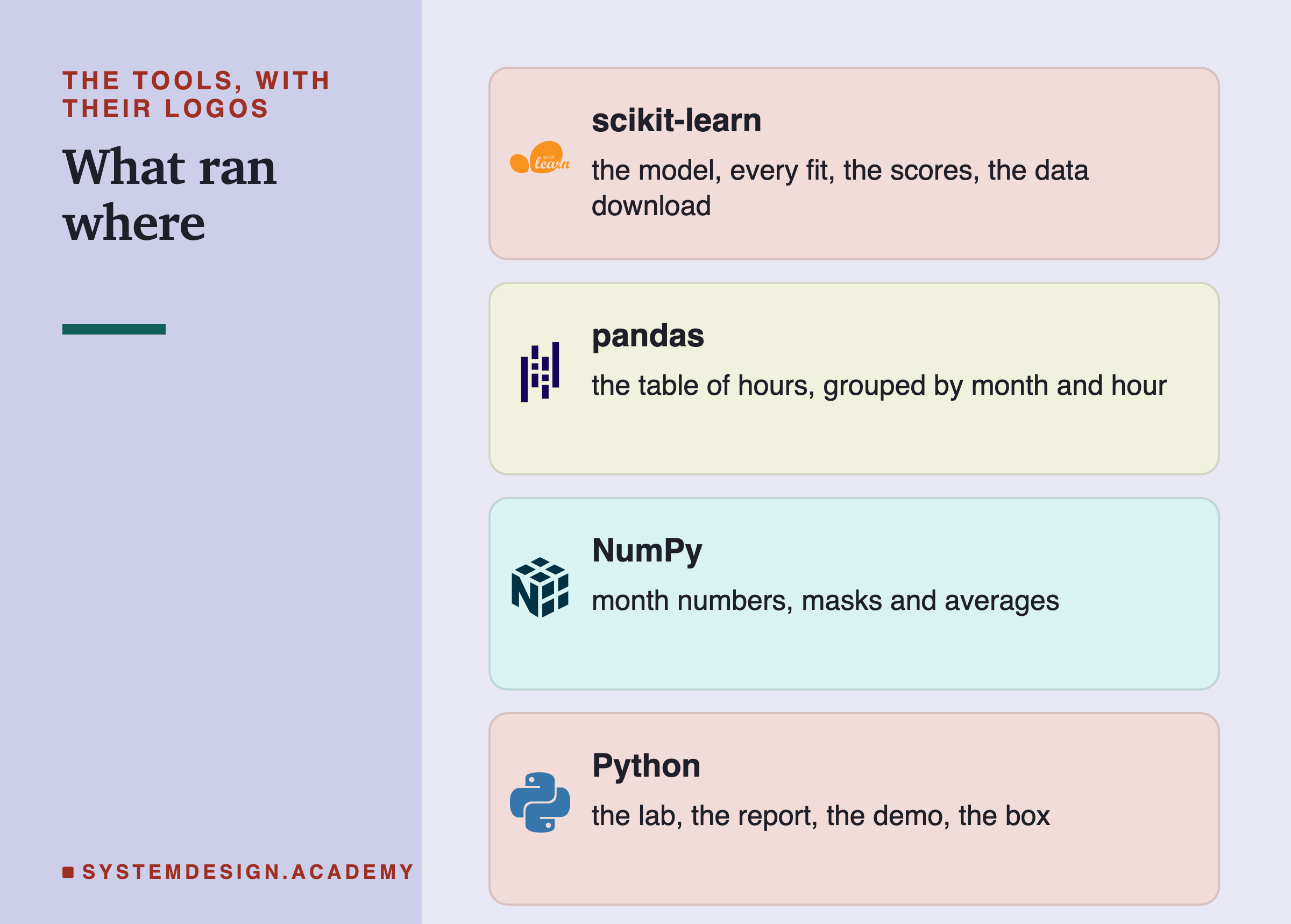 THE TOOLS, WITH THEIR LOGOS

What ran where

SYSTEMDESIGN.ACADEMY

scikit learn

scikit-learn

the model, every fit, the scores, the data download

pandas

the table of hours, grouped by month and hour

NumPy

month numbers, masks and averages

Python

the lab, the report, the demo, the box